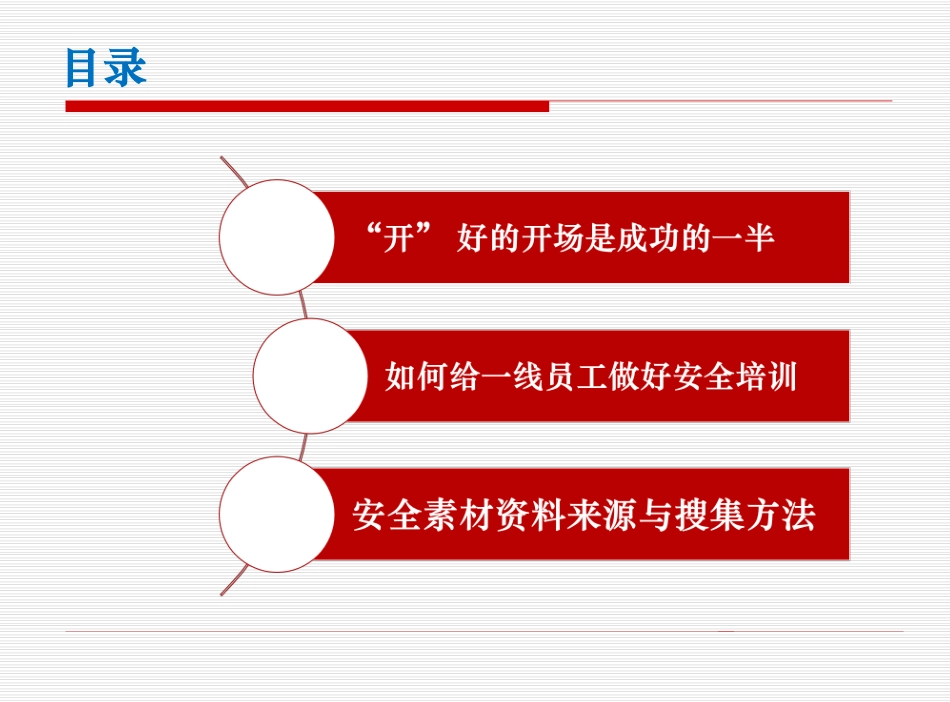 目录

“开” 好的开场是成功的一半

如何给一线员工做好安全培训

安全素材资料来源与搜集方法